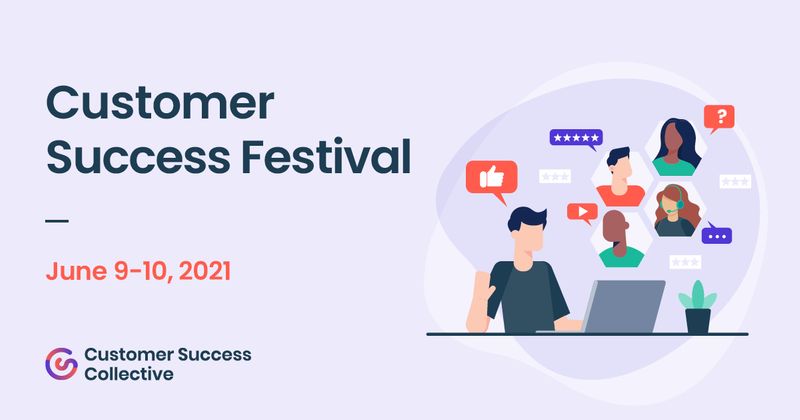 Customer Success Festival

—

June 9-10, 2021

Customer Success Collective

?